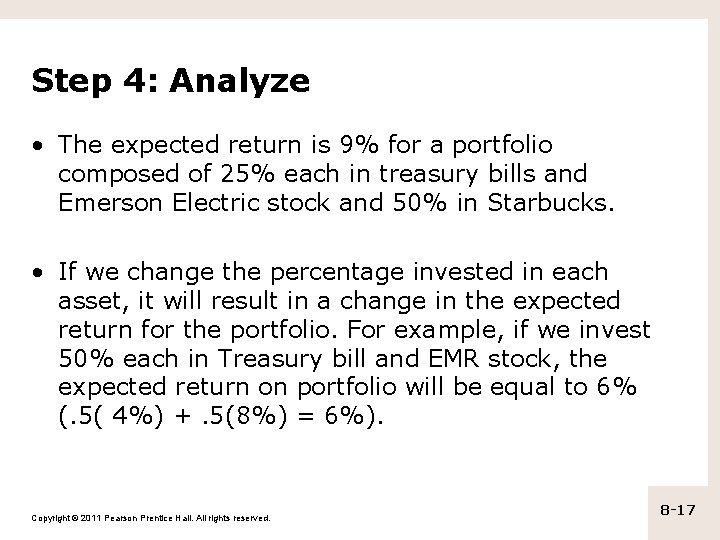 Step 4: Analyze

• The expected return is 9% for a portfolio composed of 25% each in treasury bills and Emerson Electric stock and 50% in Starbucks.

• If we change the percentage invested in each asset, it will result in a change in the expected return for the portfolio. For example, if we invest 50% each in Treasury bill and EMR stock, the expected return on portfolio will be equal to 6% (.5( 4%) + .5(8%) = 6%).

Copyright © 2011 Pearson Prentice Hall. All rights reserved.

8-17